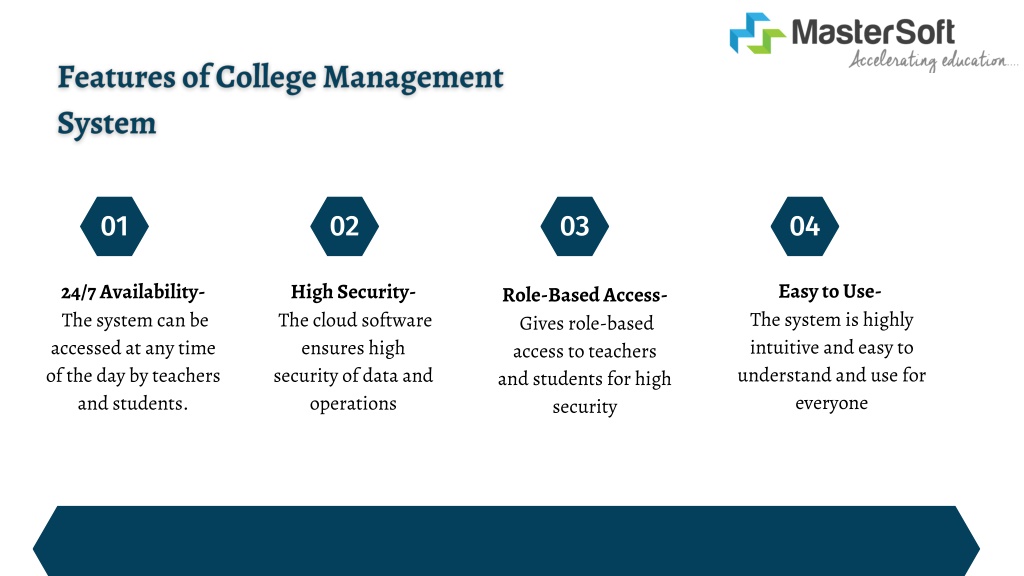 MasterSoft
Accelerating education....

Features of College Management System

01

24/7 Availability-
The system can be accessed at any time of the day by teachers and students.

02

High Security-
The cloud software ensures high security of data and operations

03

Role-Based Access-
Gives role-based access to teachers and students for high security

04

Easy to Use-
The system is highly intuitive and easy to understand and use for everyone